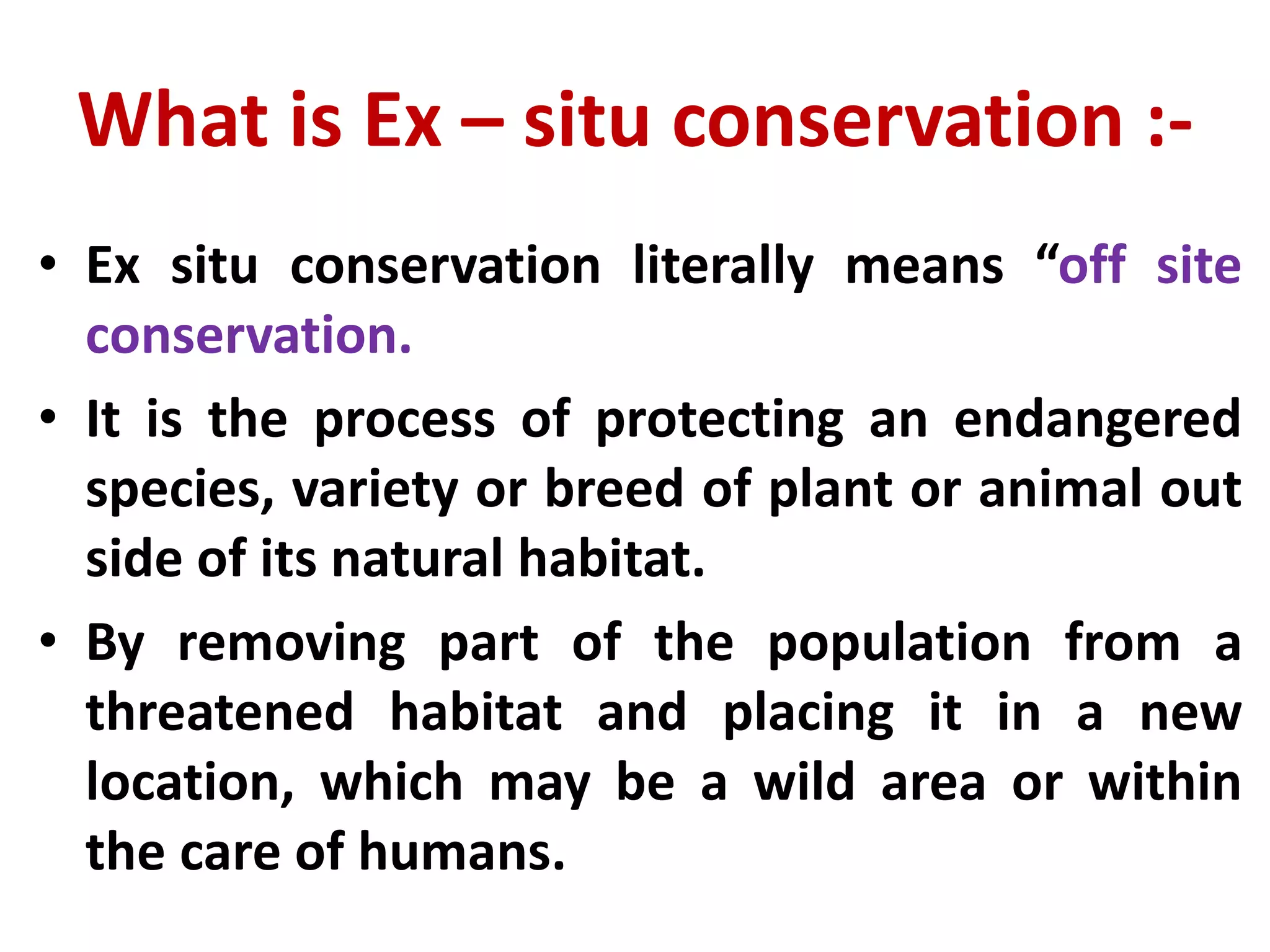 What is Ex – situ conservation :-

• Ex situ conservation literally means “off site conservation.

• It is the process of protecting an endangered species, variety or breed of plant or animal out side of its natural habitat.

• By removing part of the population from a threatened habitat and placing it in a new location, which may be a wild area or within the care of humans.